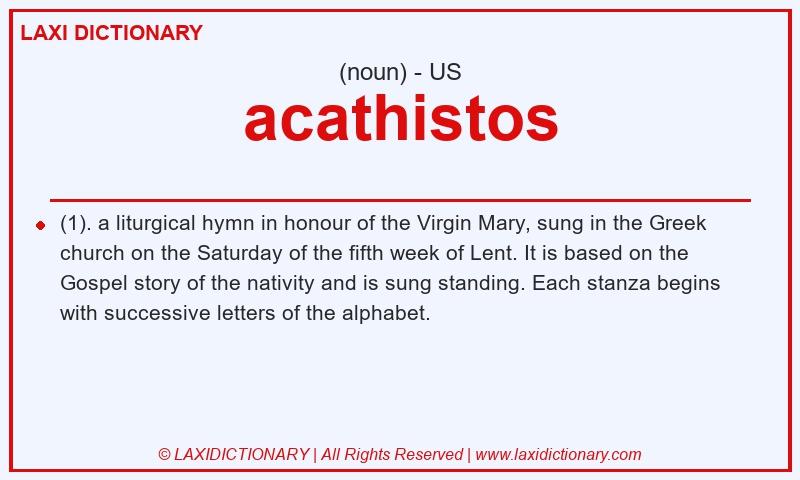 LAXI DICTIONARY

(noun) - US

acathistos

(1). a liturgical hymn in honour of the Virgin Mary, sung in the Greek church on the Saturday of the fifth week of Lent. It is based on the Gospel story of the nativity and is sung standing. Each stanza begins with successive letters of the alphabet.

© LAXIDICTIONARY | All Rights Reserved | www.laxidictionary.com